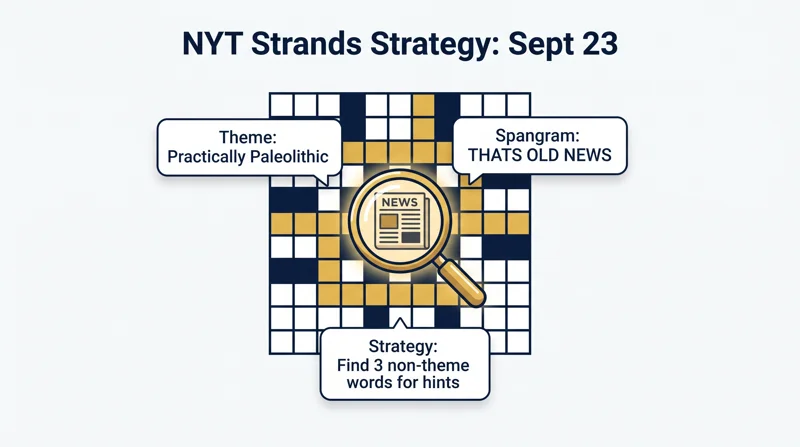 NYT Strands Strategy: Sept 23

Theme:
Practically Paleolithic

Spangram:
THATS OLD NEWS

NEWS

Strategy:
Find 3 non-theme words for hints